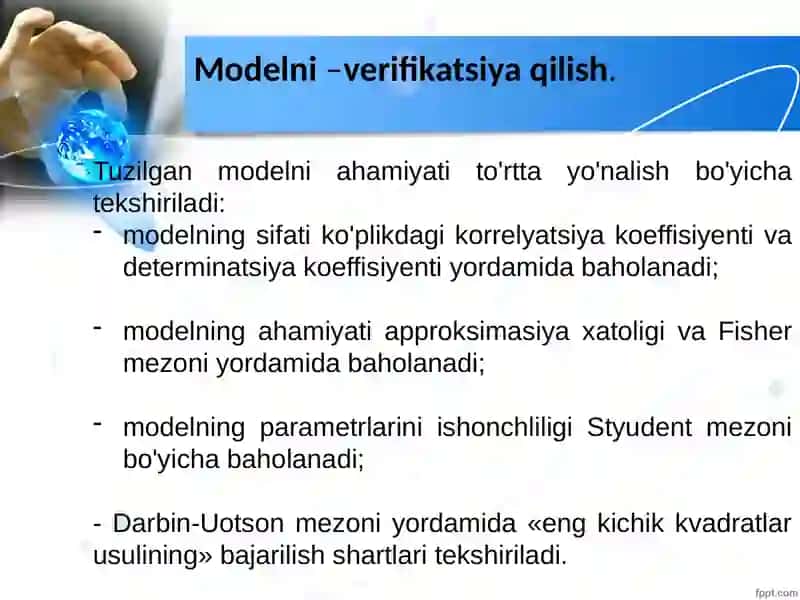 Modelni –verifikatsiya qilish.

Tuzilgan modelni ahamiyati to'rtta yo'nalish bo'yicha tekshiriladi:

- modelning sifati ko'plikdagi korrelyatsiya koeffisiyenti va determinatsiya koeffisiyenti yordamida baholanadi;

- modelning ahamiyati approksimasiya xatoligi va Fisher mezoni yordamida baholanadi;

- modelning parametrlarini ishonchliligi Styudent mezoni bo'yicha baholanadi;

- Darbin-Uotson mezoni yordamida «eng kichik kvadratlar usulining» bajarilish shartlari tekshiriladi.

fppt.com